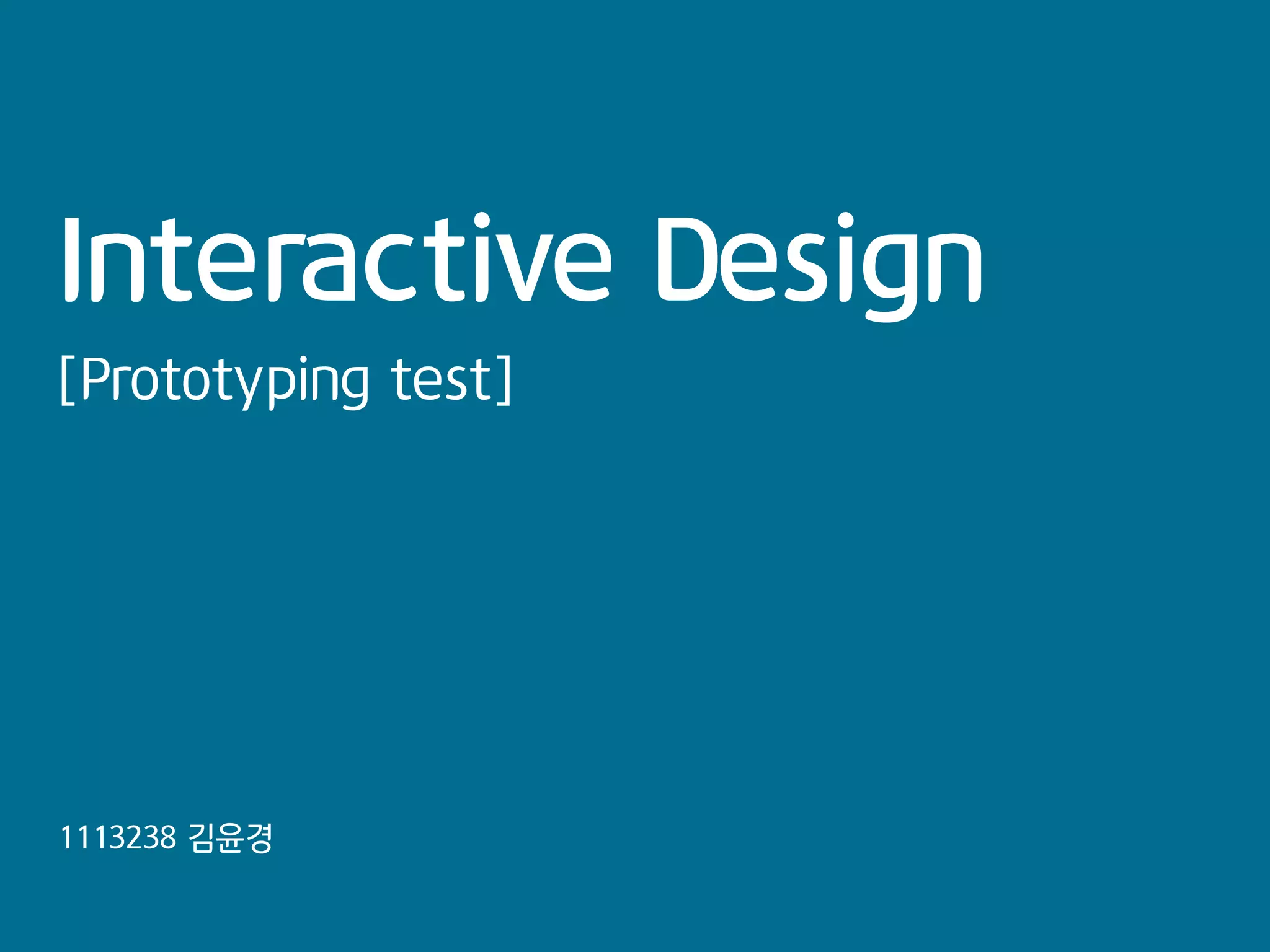 Interactive Design

[Prototyping test]

1113238 김윤경